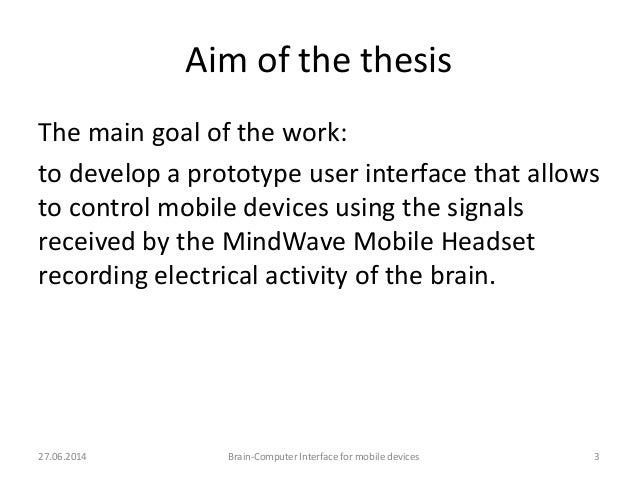 Aim of the thesis

The main goal of the work:

to develop a prototype user interface that allows to control mobile devices using the signals received by the MindWave Mobile Headset recording electrical activity of the brain.

27.06.2014

Brain-Computer Interface for mobile devices

3